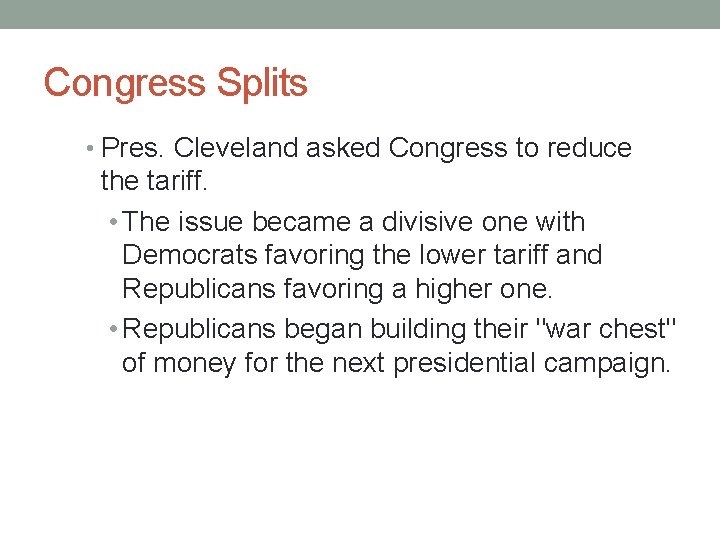 Congress Splits

• Pres. Cleveland asked Congress to reduce the tariff.

• The issue became a divisive one with Democrats favoring the lower tariff and Republicans favoring a higher one.

• Republicans began building their "war chest" of money for the next presidential campaign.